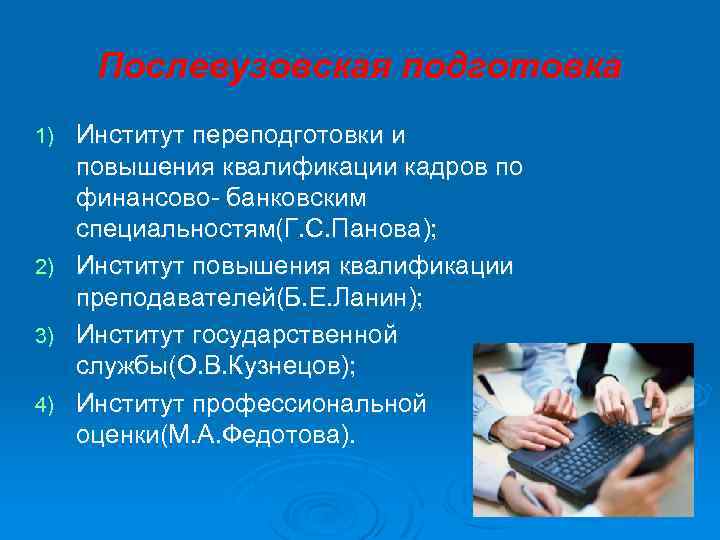 Послевузовская подготовка

1) Институт переподготовки и повышения квалификации кадров по финансово- банковским специальностям(Г.С.Панова);
2) Институт повышения квалификации преподавателей(Б.Е.Ланин);
3) Институт государственной службы(О.В.Кузнецов);
4) Институт профессиональной оценки(М.А.Федотова).